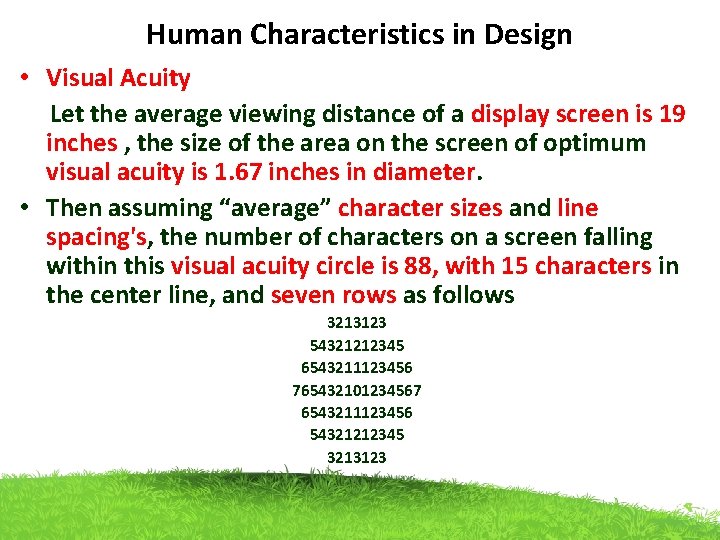 Human Characteristics in Design

• Visual Acuity

Let the average viewing distance of a display screen is 19 inches , the size of the area on the screen of optimum visual acuity is 1.67 inches in diameter.

• Then assuming “average” character sizes and line spacing's, the number of characters on a screen falling within this visual acuity circle is 88, with 15 characters in the center line, and seven rows as follows

3213123
54321212345
6543211123456
765432101234567
6543211123456
54321212345
3213123